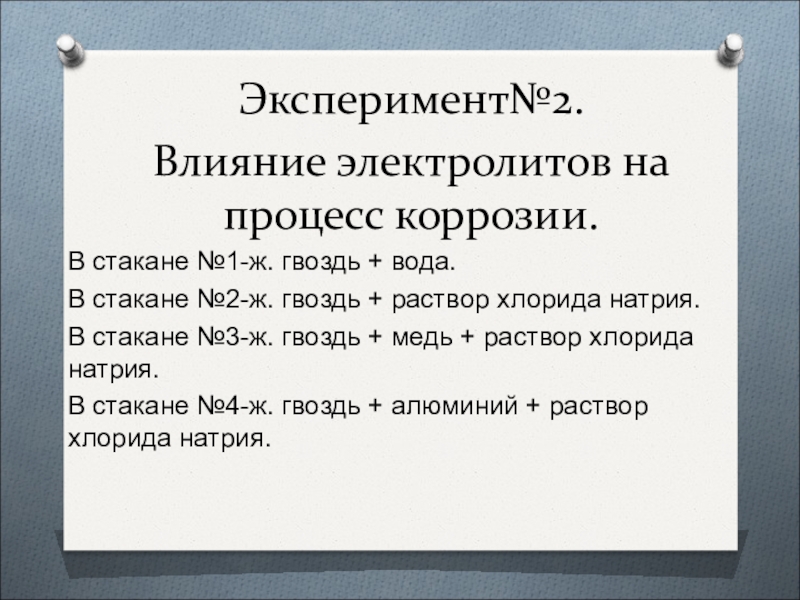 Эксперимент№2.

Влияние электролитов на процесс коррозии.

В стакане №1-ж. гвоздь + вода.

В стакане №2-ж. гвоздь + раствор хлорида натрия.

В стакане №3-ж. гвоздь + медь + раствор хлорида натрия.

В стакане №4-ж. гвоздь + алюминий + раствор хлорида натрия.